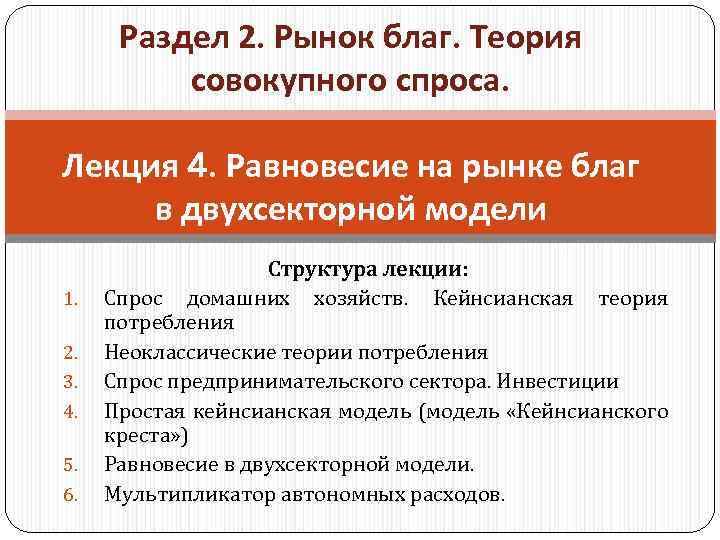 Раздел 2. Рынок благ. Теория совокупного спроса.

Лекция 4. Равновесие на рынке благ в двухсекторной модели

Структура лекции:

1. Спрос домашних хозяйств. Кейнсианская теория потребления
2. Неоклассические теории потребления
3. Спрос предпринимательского сектора. Инвестиции
4. Простая кейнсианская модель (модель «Кейнсианского креста»)
5. Равновесие в двухсекторной модели.
6. Мультипликатор автономных расходов.